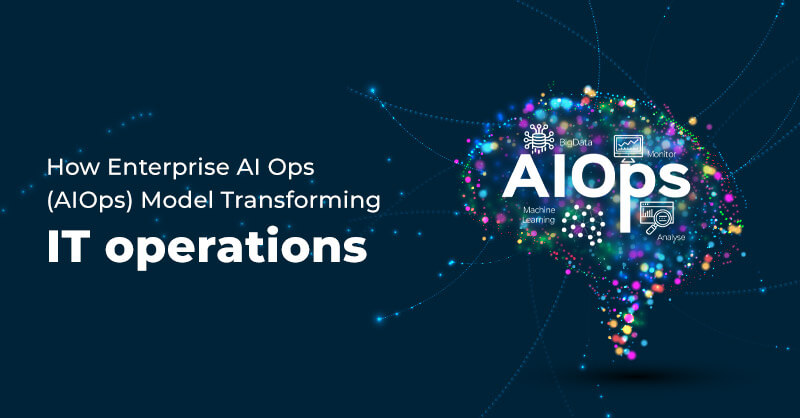 How Enterprise AI Ops (AIOps) Model Transforming

IT operations

BigData

Monitor

AIOps

Machine Learning

Analyse